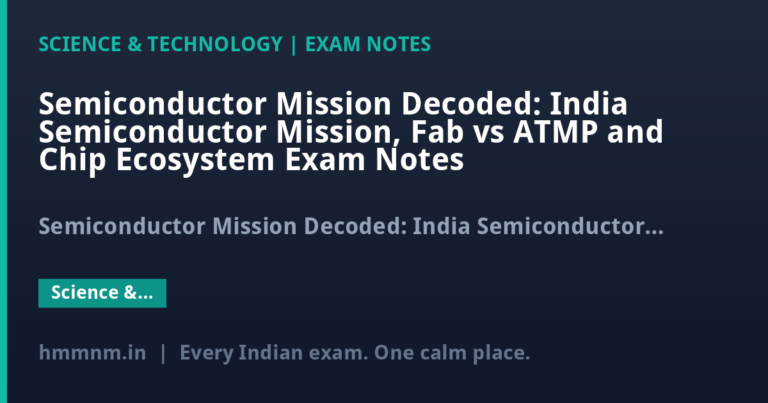 SCIENCE & TECHNOLOGY | EXAM NOTES

Semiconductor Mission Decoded: India Semiconductor Mission, Fab vs ATMP and Chip Ecosystem Exam Notes

Semiconductor Mission Decoded: India Semiconductor...

Science &...

hmmnm.in | Every Indian exam. One calm place.